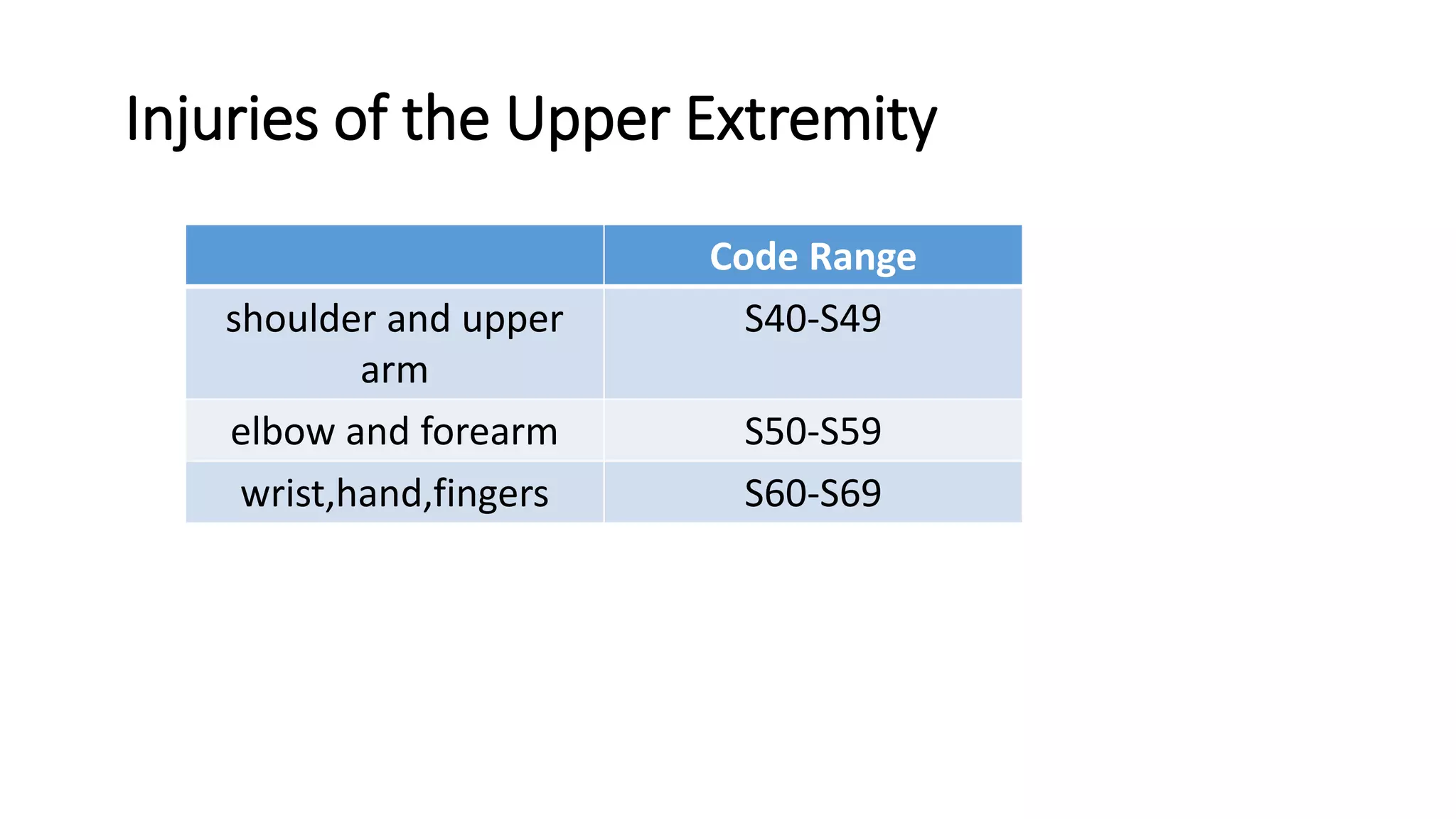 Injuries of the Upper Extremity

| | Code Range |
|---|---|
| shoulder and upper arm | S40-S49 |
| elbow and forearm | S50-S59 |
| wrist,hand,fingers | S60-S69 |